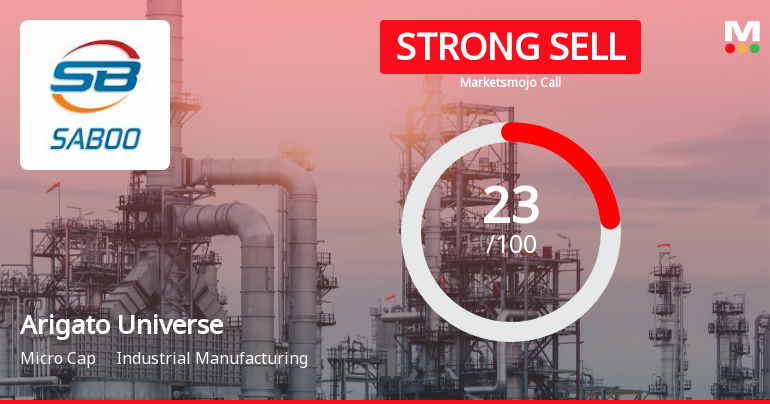 SB
SABOO

STRONG SELL
Marketsmojo Call

M

23
/100

Arigato Universe
Micro Cap Industrial Manufacturing